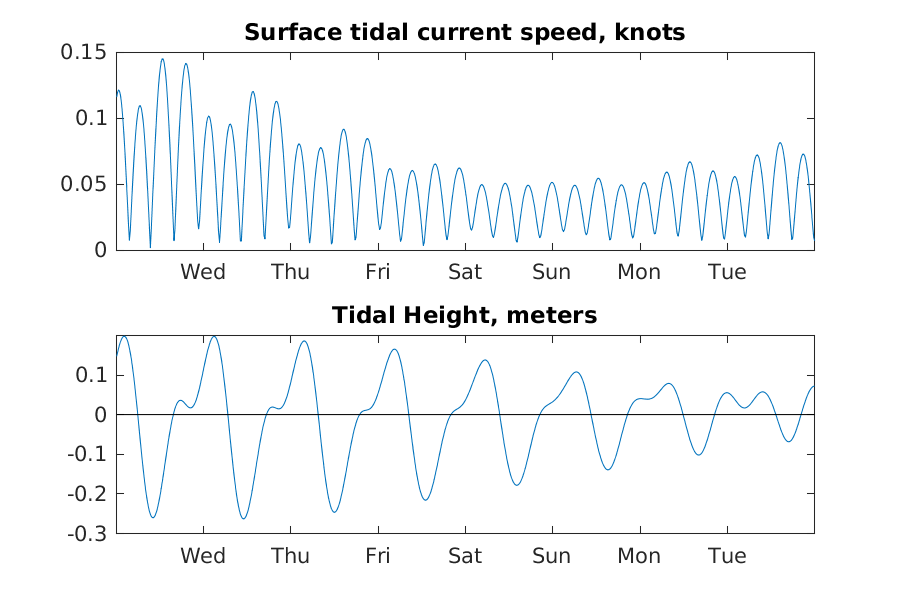 Surface tidal current speed, knots

0.15
0.1
0.05
0

Wed Thu Fri Sat Sun Mon Tue

Tidal Height, meters

0.1
0
-0.1
-0.2
-0.3

Wed Thu Fri Sat Sun Mon Tue